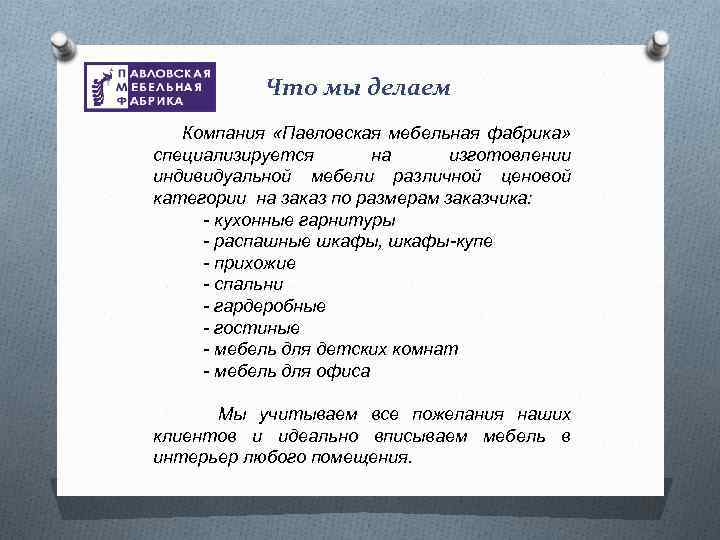 ПАВЛОВСКАЯ
МЕБЕЛЬНАЯ
ФАБРИКА

Что мы делаем

Компания «Павловская мебельная фабрика» специализируется на изготовлении индивидуальной мебели различной ценовой категории на заказ по размерам заказчика:
- кухонные гарнитуры
- распашные шкафы, шкафы-купе
- прихожие
- спальни
- гардеробные
- гостиные
- мебель для детских комнат
- мебель для офиса

Мы учитываем все пожелания наших клиентов и идеально вписываем мебель в интерьер любого помещения.